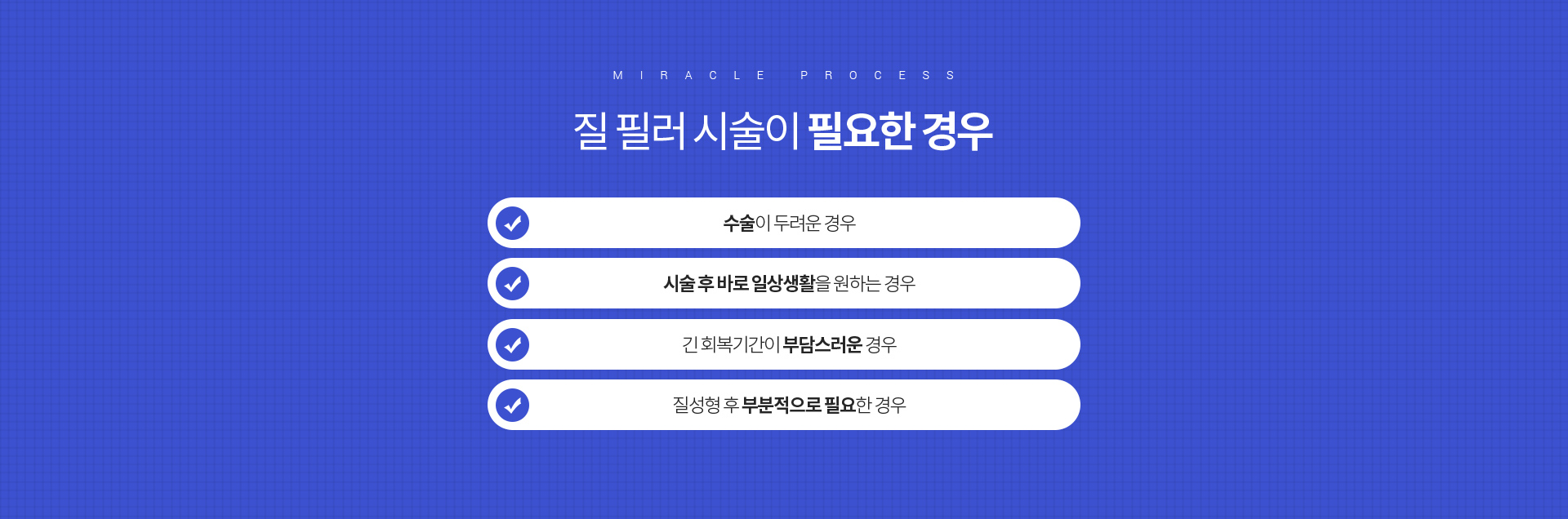 MIRACLE PROCESS

질 필러 시술이 필요한 경우

수술이 두려운 경우

시술 후 바로 일상생활을 원하는 경우

긴 회복기간이 부담스러운 경우

질성형 후 부분적으로 필요한 경우